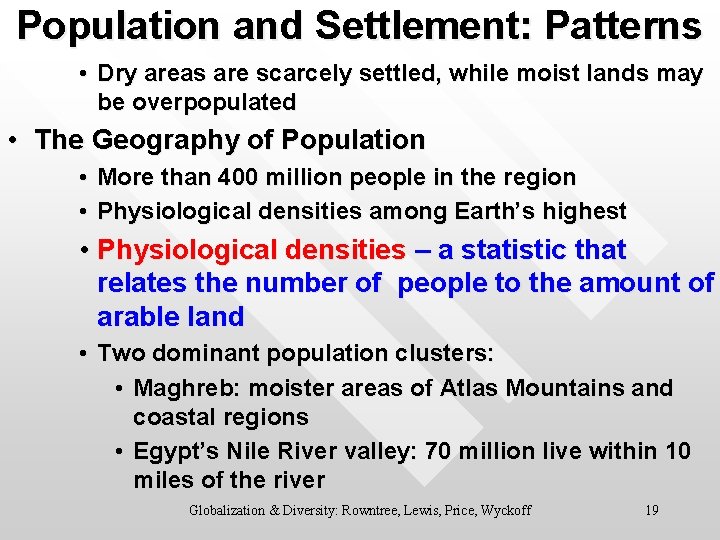 Population and Settlement: Patterns

• Dry areas are scarcely settled, while moist lands may be overpopulated

• The Geography of Population

• More than 400 million people in the region

• Physiological densities among Earth's highest

• Physiological densities – a statistic that relates the number of people to the amount of arable land

• Two dominant population clusters:

• Maghreb: moister areas of Atlas Mountains and coastal regions

• Egypt's Nile River valley: 70 million live within 10 miles of the river

Globalization & Diversity: Rowntree, Lewis, Price, Wyckoff 19